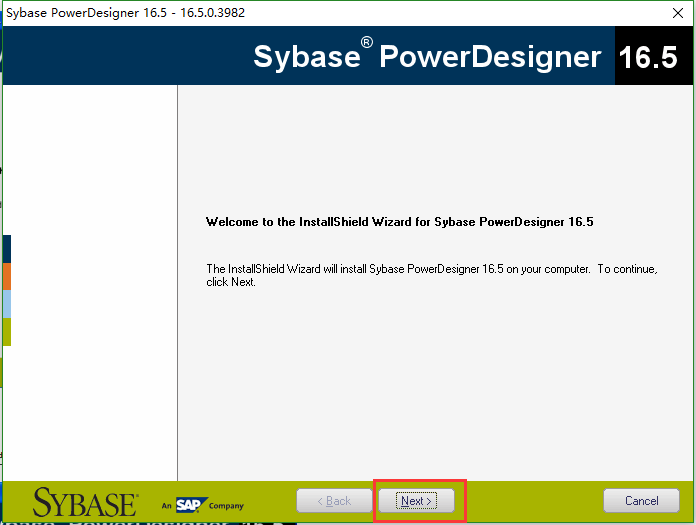 Sybase PowerDesigner 16.5 - 16.5.0.3982

Sybase® PowerDesigner 16.5

Welcome to the InstallShield Wizard for Sybase PowerDesigner 16.5

The InstallShield Wizard will install Sybase PowerDesigner 16.5 on your computer. To continue, click Next.

SYBASE An SAP Company

< Back

Next >

Cancel